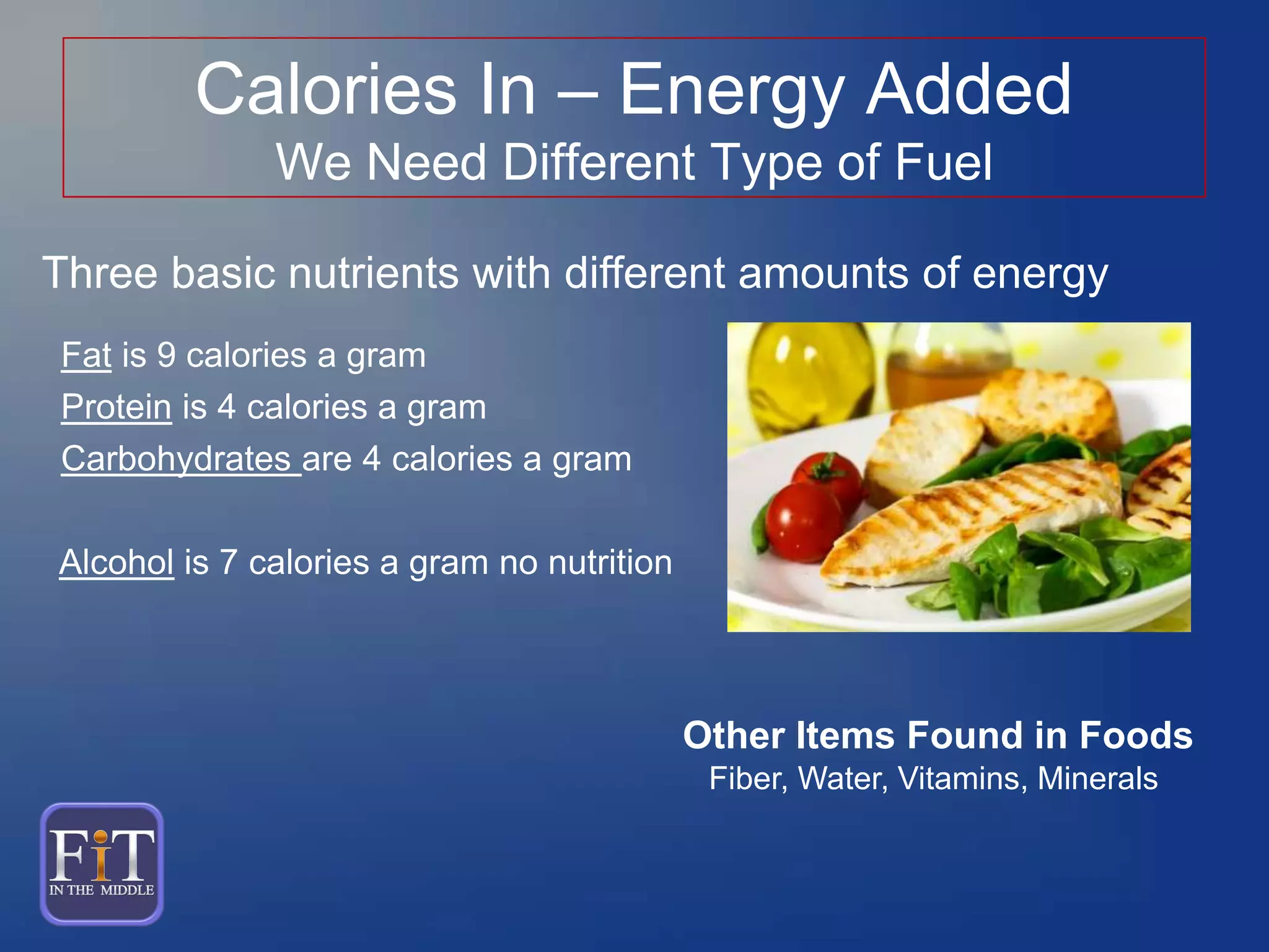 Calories In – Energy Added
We Need Different Type of Fuel

Three basic nutrients with different amounts of energy

Fat is 9 calories a gram
Protein is 4 calories a gram
Carbohydrates are 4 calories a gram

Alcohol is 7 calories a gram no nutrition

Other Items Found in Foods
Fiber, Water, Vitamins, Minerals

FiT
IN THE MIDDLE